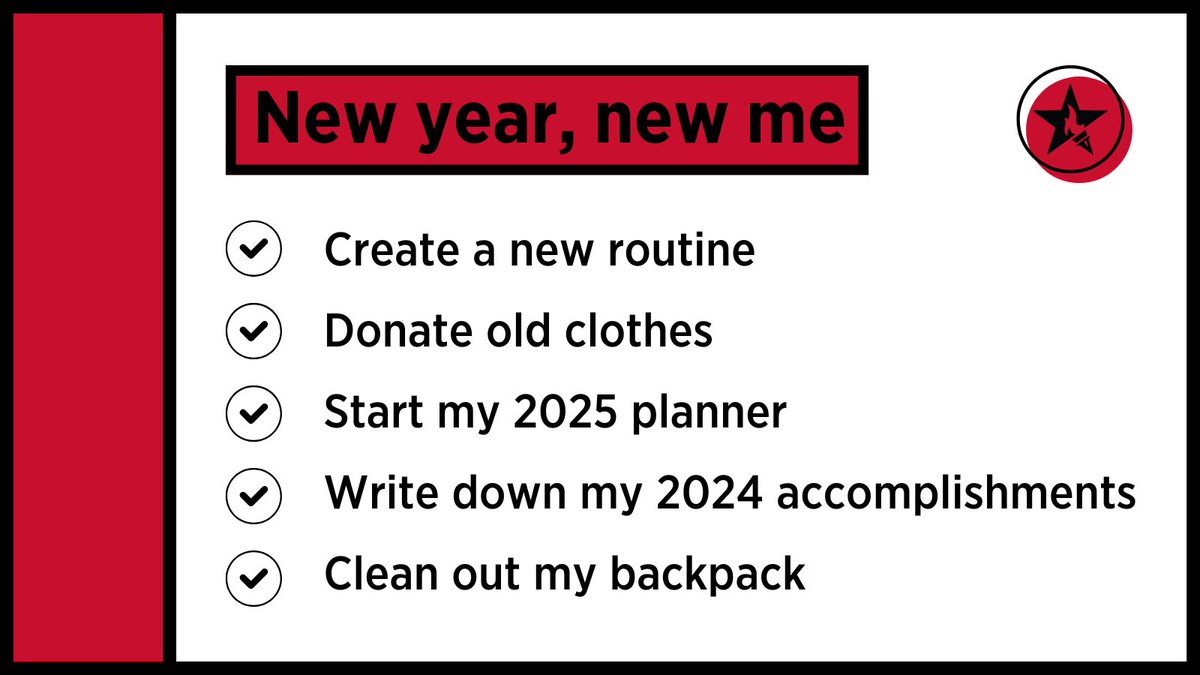 New year, new me

Create a new routine

Donate old clothes

Start my 2025 planner

Write down my 2024 accomplishments

Clean out my backpack